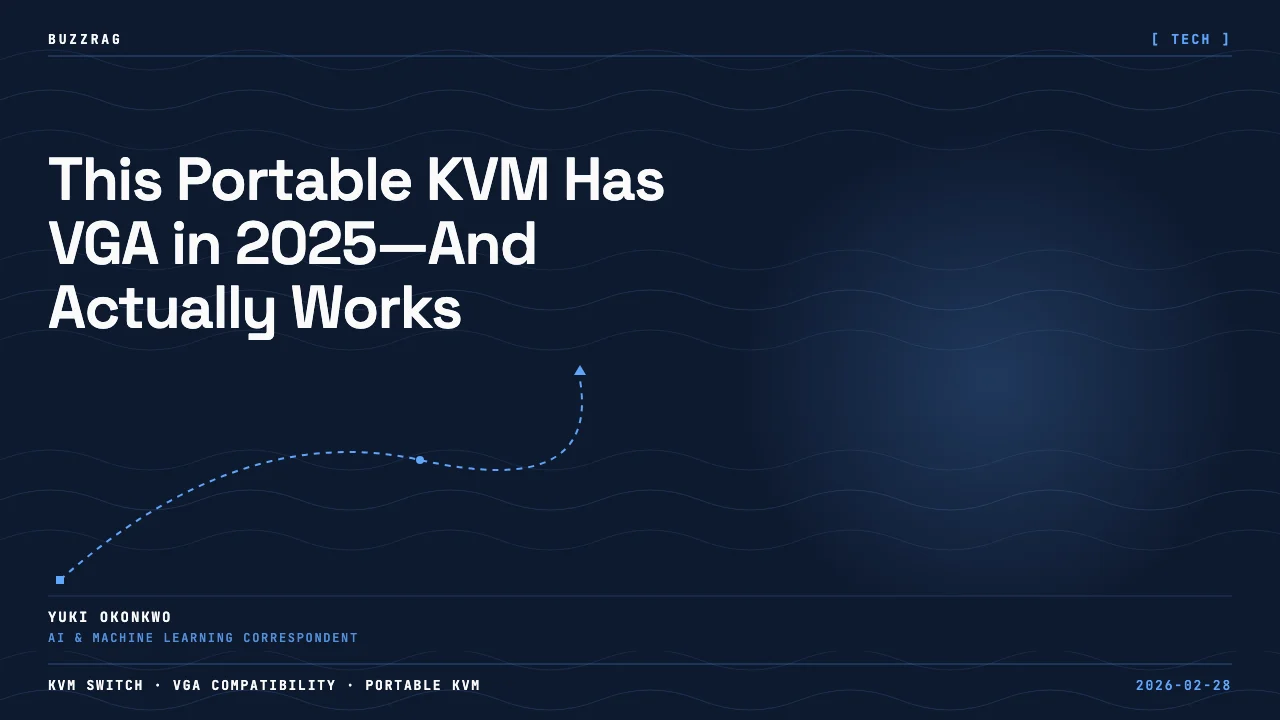 BUZZRAG

[ TECH ]

This Portable KVM Has VGA in 2025—And Actually Works

YUKI OKONKWO
AI & MACHINE LEARNING CORRESPONDENT

KVM SWITCH · VGA COMPATIBILITY · PORTABLE KVM

2026-02-28